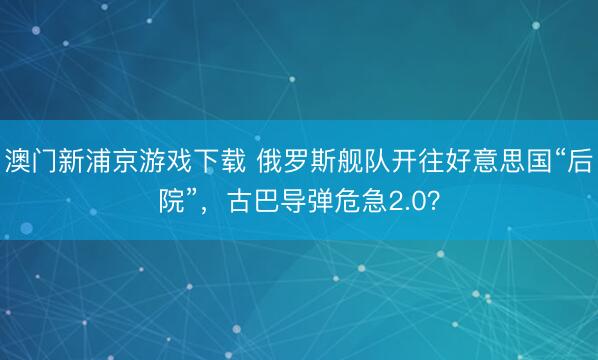 澳门新浦京游戏下载 俄罗斯舰队开往好意思国“后院”，古巴导弹危急2.0?